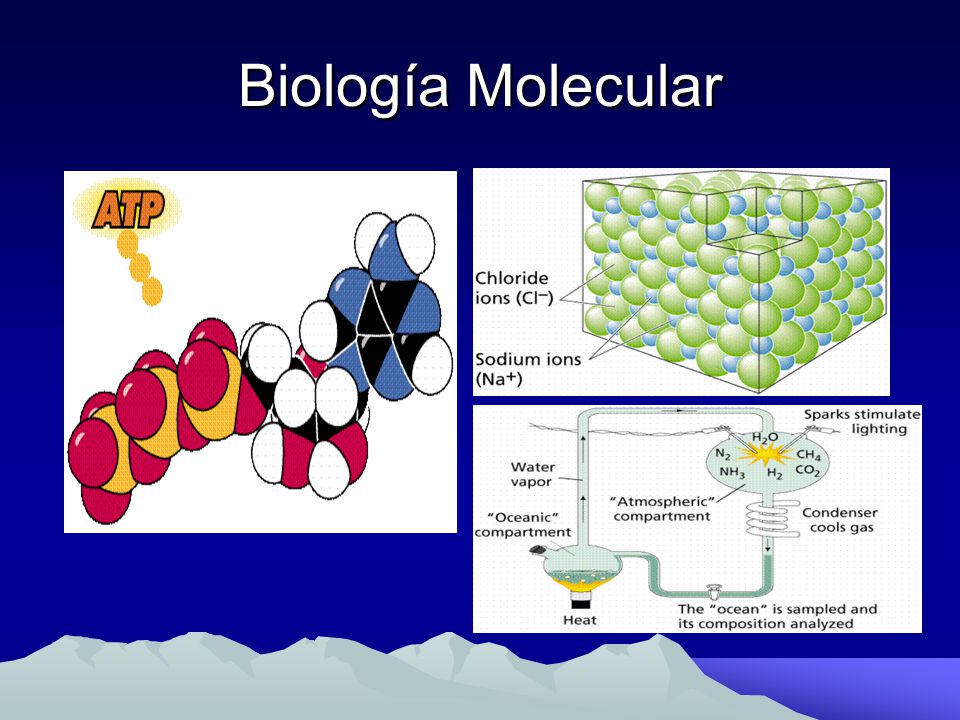 Biología Molecular

ATP

Chloride ions ($Cl^-$)

Sodium ions ($Na^+$)

Sparks stimulate lighting

$H_2O$

$N_2$

$CH_4$

$NH_3$

$H_2$

$CO_2$

Water vapor

"Atmospheric" compartment

Condenser cools gas

"Oceanic" compartment

Heat

The "ocean" is sampled and its composition analyzed